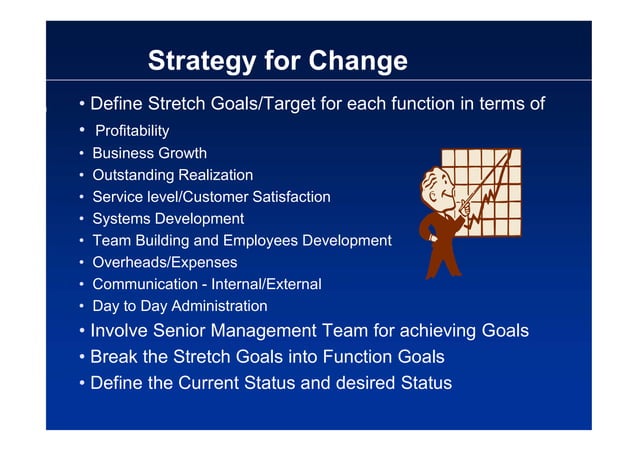 Strategy for Change

• Define Stretch Goals/Target for each function in terms of

• Profitability
• Business Growth
• Outstanding Realization
• Service level/Customer Satisfaction
• Systems Development
• Team Building and Employees Development
• Overheads/Expenses
• Communication - Internal/External
• Day to Day Administration

• Involve Senior Management Team for achieving Goals
• Break the Stretch Goals into Function Goals
• Define the Current Status and desired Status